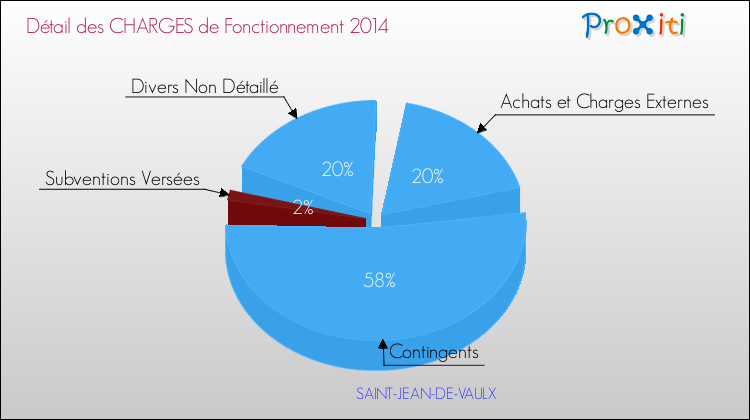 Détail des CHARGES de Fonctionnement 2014

Proxiti

Divers Non Détaillé

Achats et Charges Externes

Subventions Versées

20%

20%

2%

58%

Contingents

SAINT-JEAN-DE-VAULX